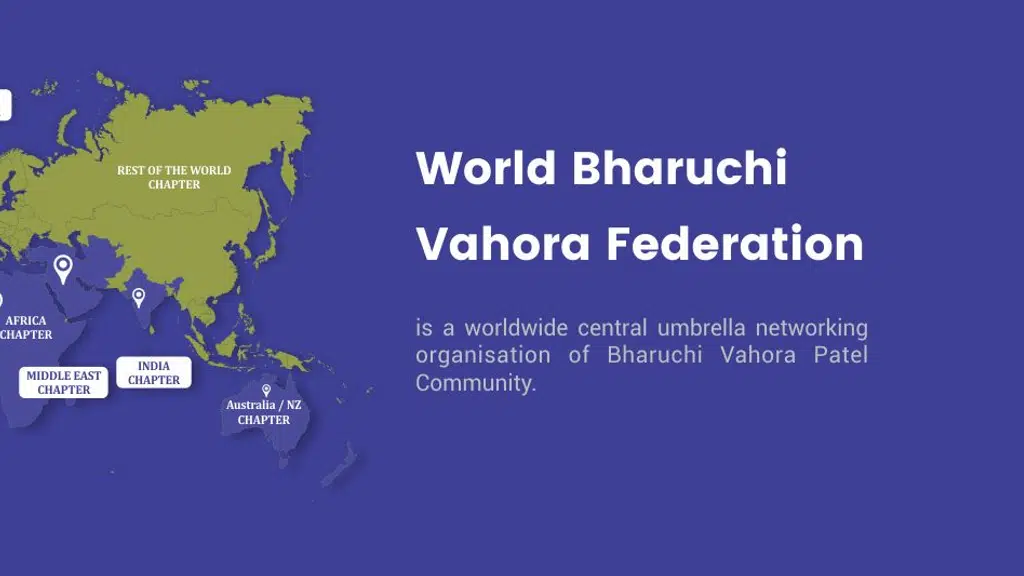 REST OF THE WORLD CHAPTER

AFRICA CHAPTER

MIDDLE EAST CHAPTER

INDIA CHAPTER

Australia / NZ CHAPTER

World Bharuchi Vahora Federation

is a worldwide central umbrella networking organisation of Bharuchi Vahora Patel Community.